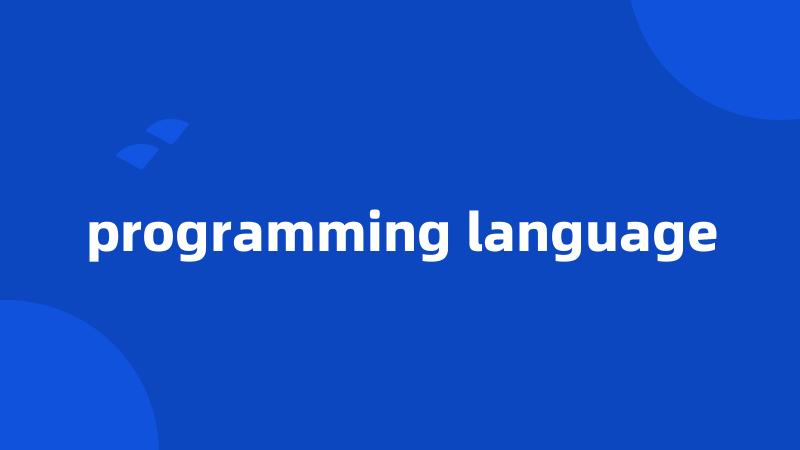 programming language